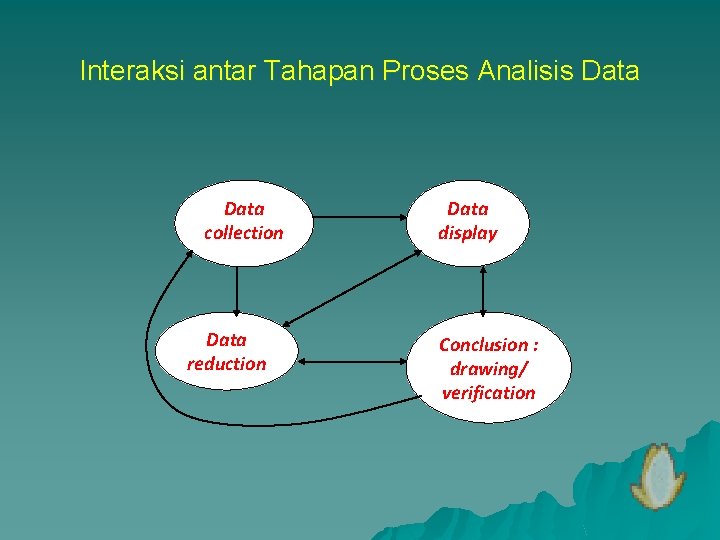 Interaksi antar Tahapan Proses Analisis Data

Data collection

Data display

Data reduction

Conclusion : drawing/ verification